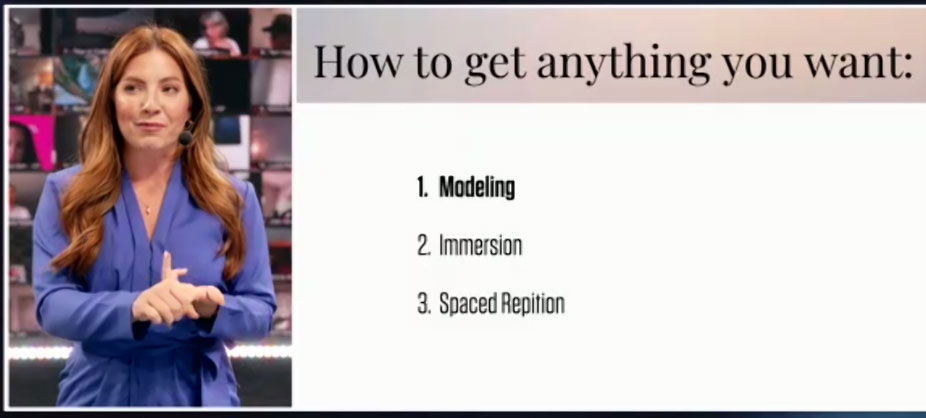 How to get anything you want:

1. Modeling
2. Immersion
3. Spaced Repition